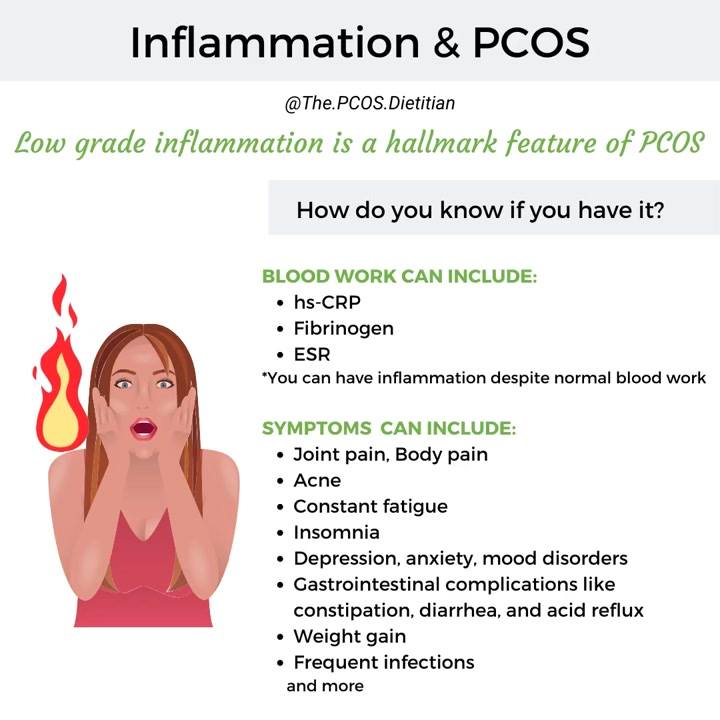 Inflammation & PCOS

@The.PCOS.Dietitian

Low grade inflammation is a hallmark feature of PCOS

How do you know if you have it?

BLOOD WORK CAN INCLUDE:
• hs-CRP
• Fibrinogen
• ESR
*You can have inflammation despite normal blood work

SYMPTOMS CAN INCLUDE:
• Joint pain, Body pain
• Acne
• Constant fatigue
• Insomnia
• Depression, anxiety, mood disorders
• Gastrointestinal complications like constipation, diarrhea, and acid reflux
• Weight gain
• Frequent infections
and more